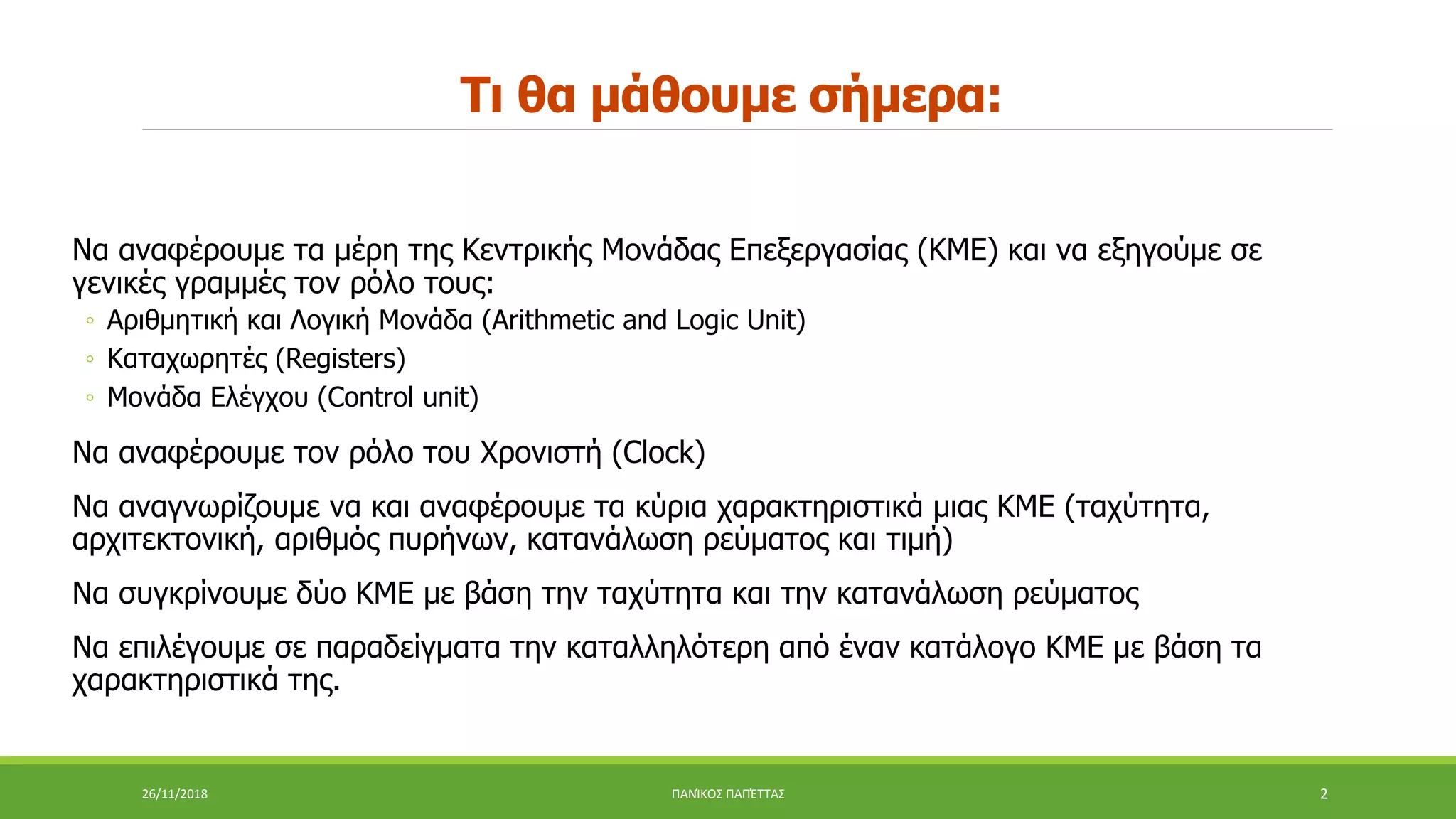 Τι θα μάθουμε σήμερα:

Να αναφέρουμε τα μέρη της Κεντρικής Μονάδας Επεξεργασίας (ΚΜΕ) και να εξηγούμε σε γενικές γραμμές τον ρόλο τους:
◦ Αριθμητική και Λογική Μονάδα (Arithmetic and Logic Unit)
◦ Καταχωρητές (Registers)
◦ Μονάδα Ελέγχου (Control unit)

Να αναφέρουμε τον ρόλο του Χρονιστή (Clock)

Να αναγνωρίζουμε να και αναφέρουμε τα κύρια χαρακτηριστικά μιας ΚΜΕ (ταχύτητα, αρχιτεκτονική, αριθμός πυρήνων, κατανάλωση ρεύματος και τιμή)

Να συγκρίνουμε δύο ΚΜΕ με βάση την ταχύτητα και την κατανάλωση ρεύματος

Να επιλέγουμε σε παραδείγματα την καταλληλότερη από έναν κατάλογο ΚΜΕ με βάση τα χαρακτηριστικά της.

26/11/2018 ΠΑΝΊΚΟΣ ΠΑΠΈΤΤΑΣ 2